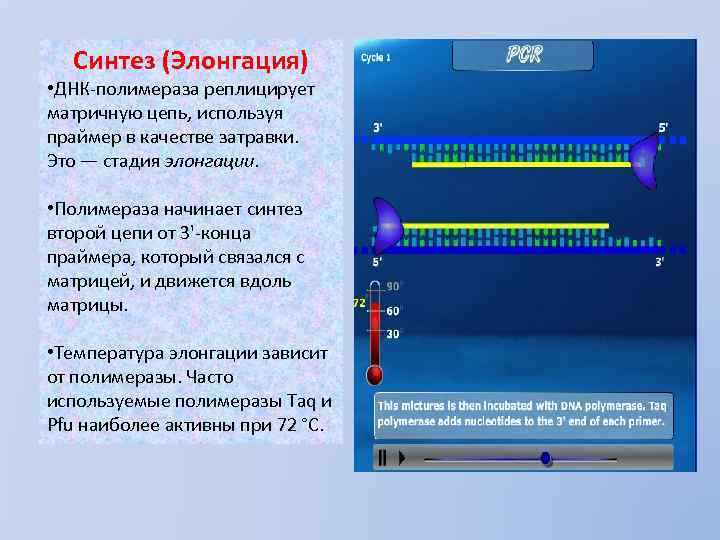 Синтез (Элонгация)

•ДНК-полимераза реплицирует матричную цепь, используя праймер в качестве затравки. Это — стадия элонгации.

•Полимераза начинает синтез второй цепи от 3'-конца праймера, который связался с матрицей, и движется вдоль матрицы.

•Температура элонгации зависит от полимеразы. Часто используемые полимеразы Taq и Pfu наиболее активны при 72 °C.

Cycle 1

PCR

3'

5'

5'

3'

90

72

60

30

This mictures is then incubated with DNA polymerase. Taq polymerase adds nucleotides to the 3' end of each primer.